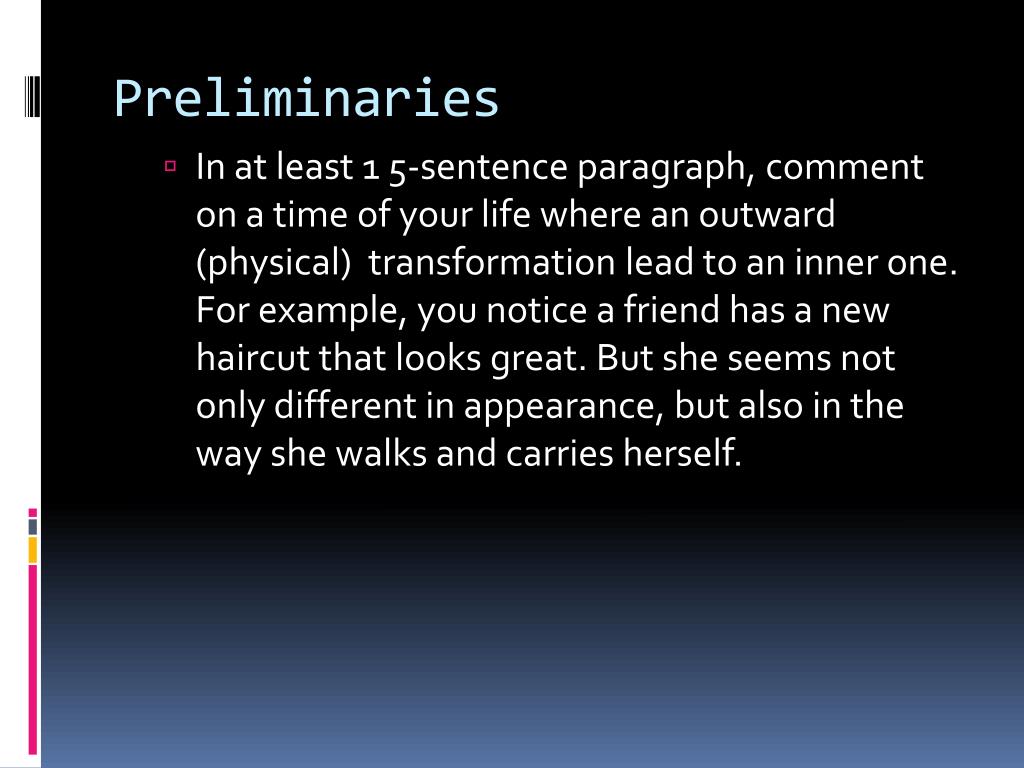 Preliminaries

In at least 1 5-sentence paragraph, comment on a time of your life where an outward (physical) transformation lead to an inner one. For example, you notice a friend has a new haircut that looks great. But she seems not only different in appearance, but also in the way she walks and carries herself.